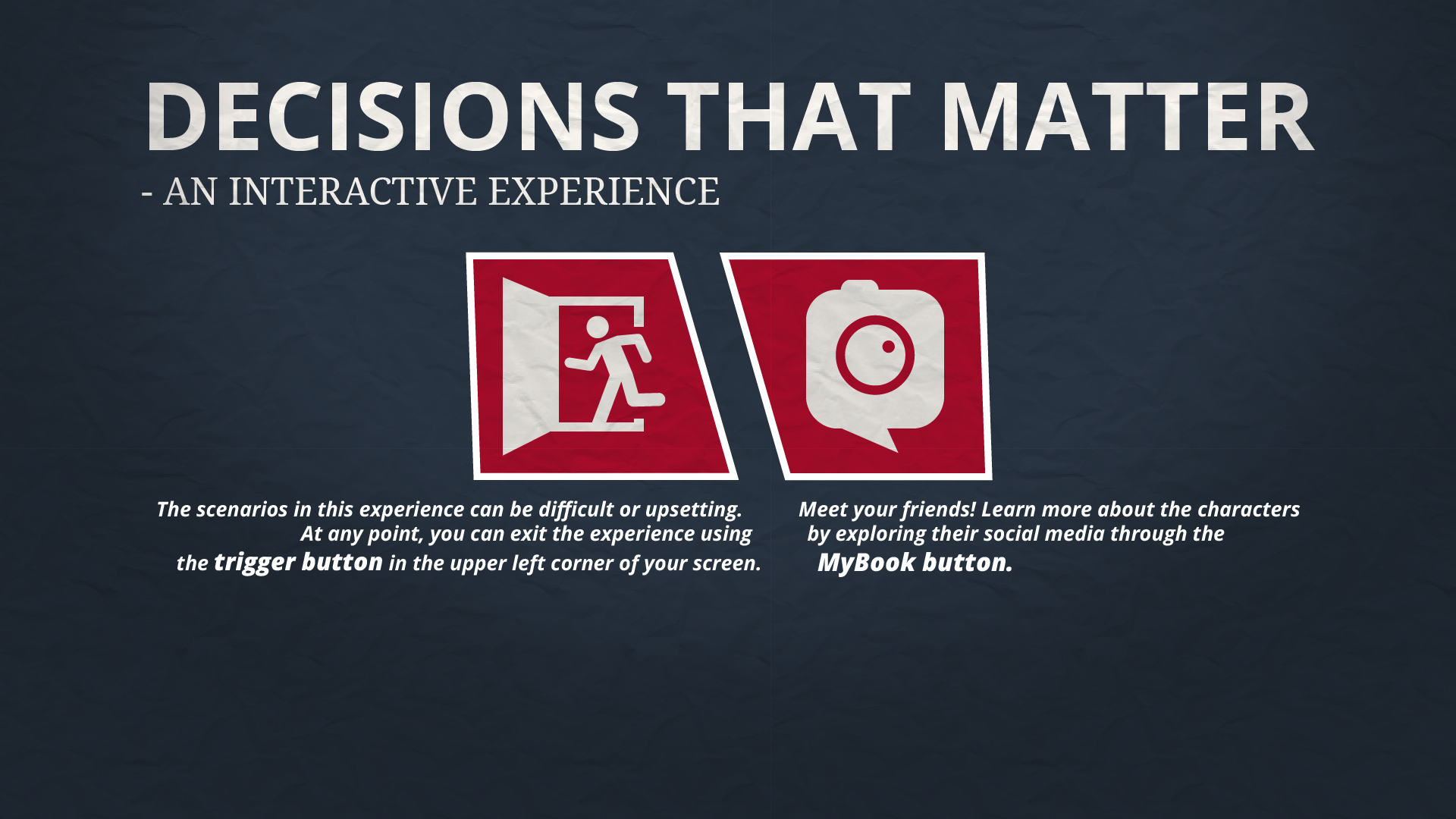 DECISIONS THAT MATTER
- AN INTERACTIVE EXPERIENCE

The scenarios in this experience can be difficult or upsetting. At any point, you can exit the experience using the trigger button in the upper left corner of your screen.

Meet your friends! Learn more about the characters by exploring their social media through the MyBook button.